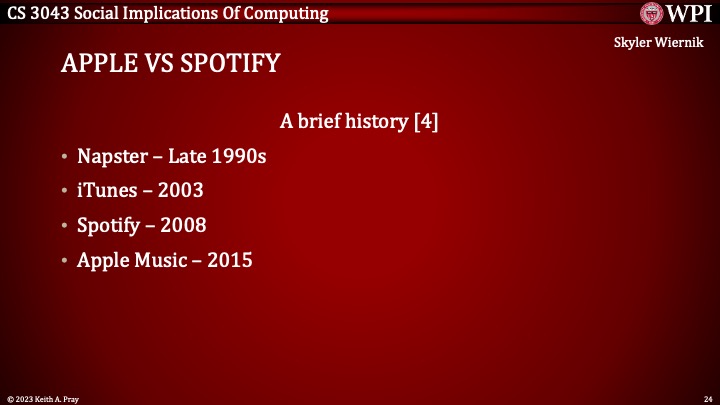 CS 3043 Social Implications Of Computing

WPI

Skyler Wiernik

APPLE VS SPOTIFY

A brief history [4]

• Napster – Late 1990s
• iTunes – 2003
• Spotify – 2008
• Apple Music – 2015

© 2023 Keith A. Pray

24